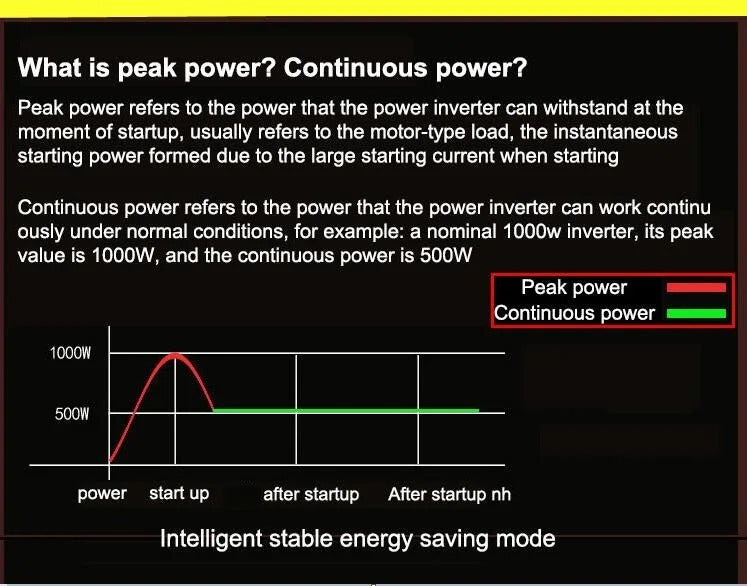 What is peak power? Continuous power?

Peak power refers to the power that the power inverter can withstand at the moment of startup, usually refers to the motor-type load, the instantaneous starting power formed due to the large starting current when starting

Continuous power refers to the power that the power inverter can work continu ously under normal conditions, for example: a nominal 1000w inverter, its peak value is 1000W, and the continuous power is 500W

Peak power
Continuous power

1000W
500W

power start up after startup After startup nh

Intelligent stable energy saving mode